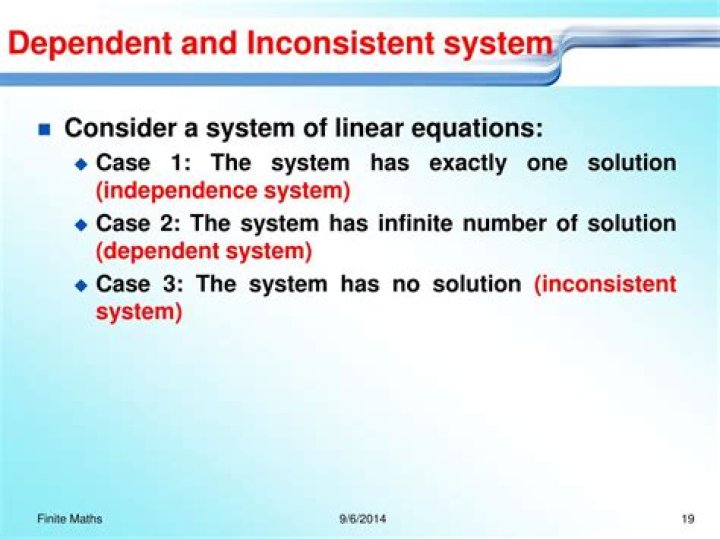 Dependent and Inconsistent system

Consider a system of linear equations:

Case 1: The system has exactly one solution (independence system)

Case 2: The system has infinite number of solution (dependent system)

Case 3: The system has no solution (inconsistent system)

Finite Maths 9/6/2014 19